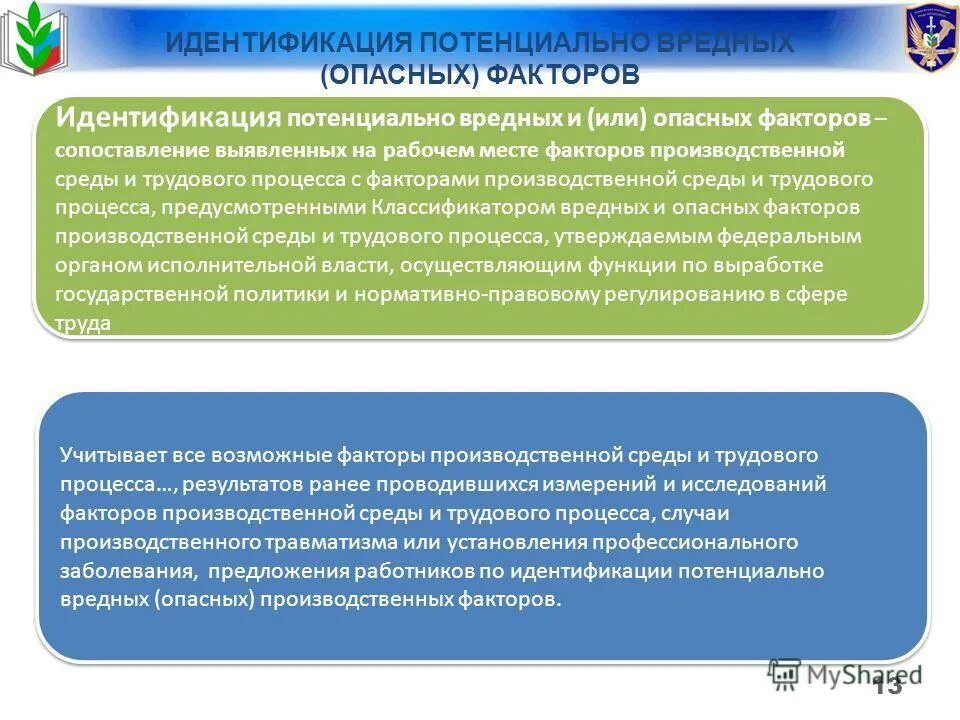 ИДЕНТИФИКАЦИЯ ПОТЕНЦИАЛЬНО ВРЕДНЫХ (ОПАСНЫХ) ФАКТОРОВ

Идентификация потенциально вредных и (или) опасных факторов – сопоставление выявленных на рабочем месте факторов производственной среды и трудового процесса с факторами производственной среды и трудового процесса, предусмотренными Классификатором вредных и опасных факторов производственной среды и трудового процесса, утверждаемым федеральным органом исполнительной власти, осуществляющим функции по выработке государственной политики и нормативно-правовому регулированию в сфере труда

Учитывает все возможные факторы производственной среды и трудового процесса…, результатов ранее проводившихся измерений и исследований факторов производственной среды и трудового процесса, случаи производственного травматизма или установления профессионального заболевания, предложения работников по идентификации потенциально вредных (опасных) производственных факторов.

MyShared

13